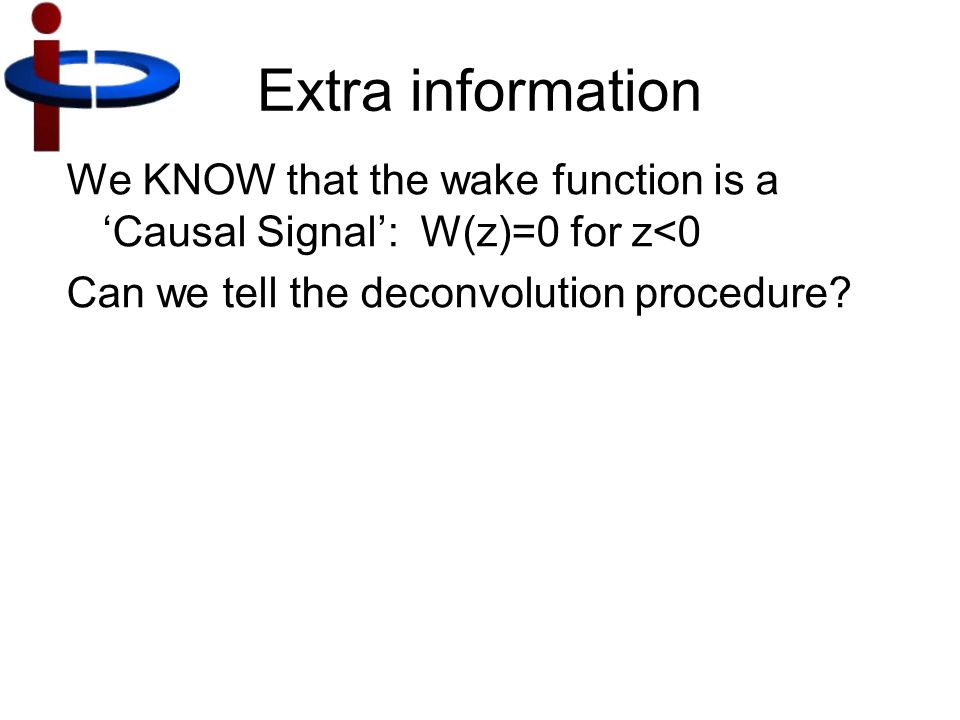 Extra information

We KNOW that the wake function is a ‘Causal Signal’: $W(z)=0$ for $z<0$

Can we tell the deconvolution procedure?